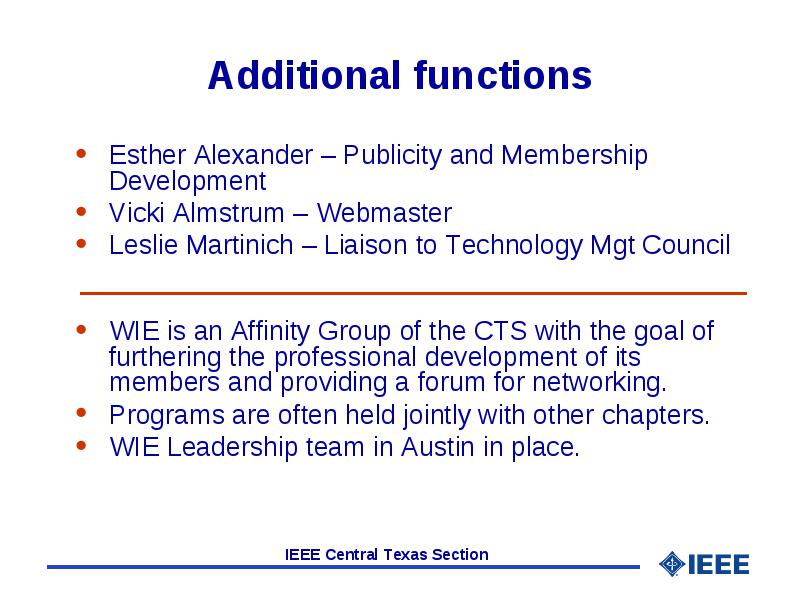 Additional functions

• Esther Alexander – Publicity and Membership Development
• Vicki Almstrum – Webmaster
• Leslie Martinich – Liaison to Technology Mgt Council

• WIE is an Affinity Group of the CTS with the goal of furthering the professional development of its members and providing a forum for networking.
• Programs are often held jointly with other chapters.
• WIE Leadership team in Austin in place.

IEEE Central Texas Section

IEEE